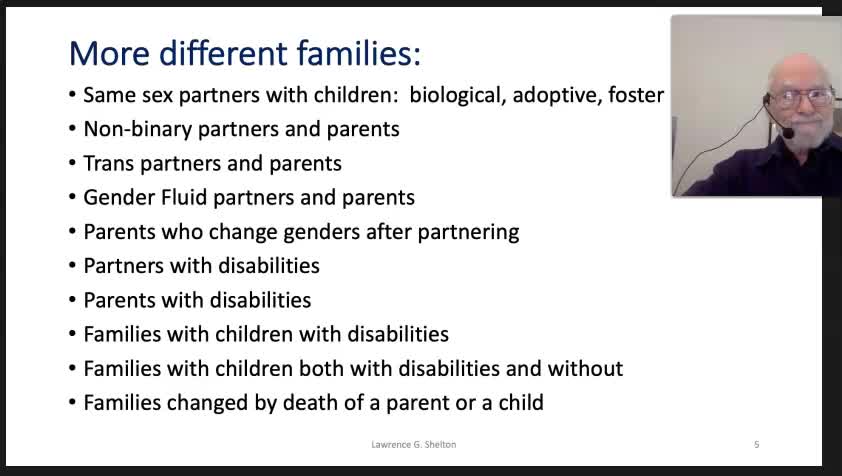 More different families:

• Same sex partners with children: biological, adoptive, foster
• Non-binary partners and parents
• Trans partners and parents
• Gender Fluid partners and parents
• Parents who change genders after partnering
• Partners with disabilities
• Parents with disabilities
• Families with children with disabilities
• Families with children both with disabilities and without
• Families changed by death of a parent or a child

Lawrence G. Shelton

5